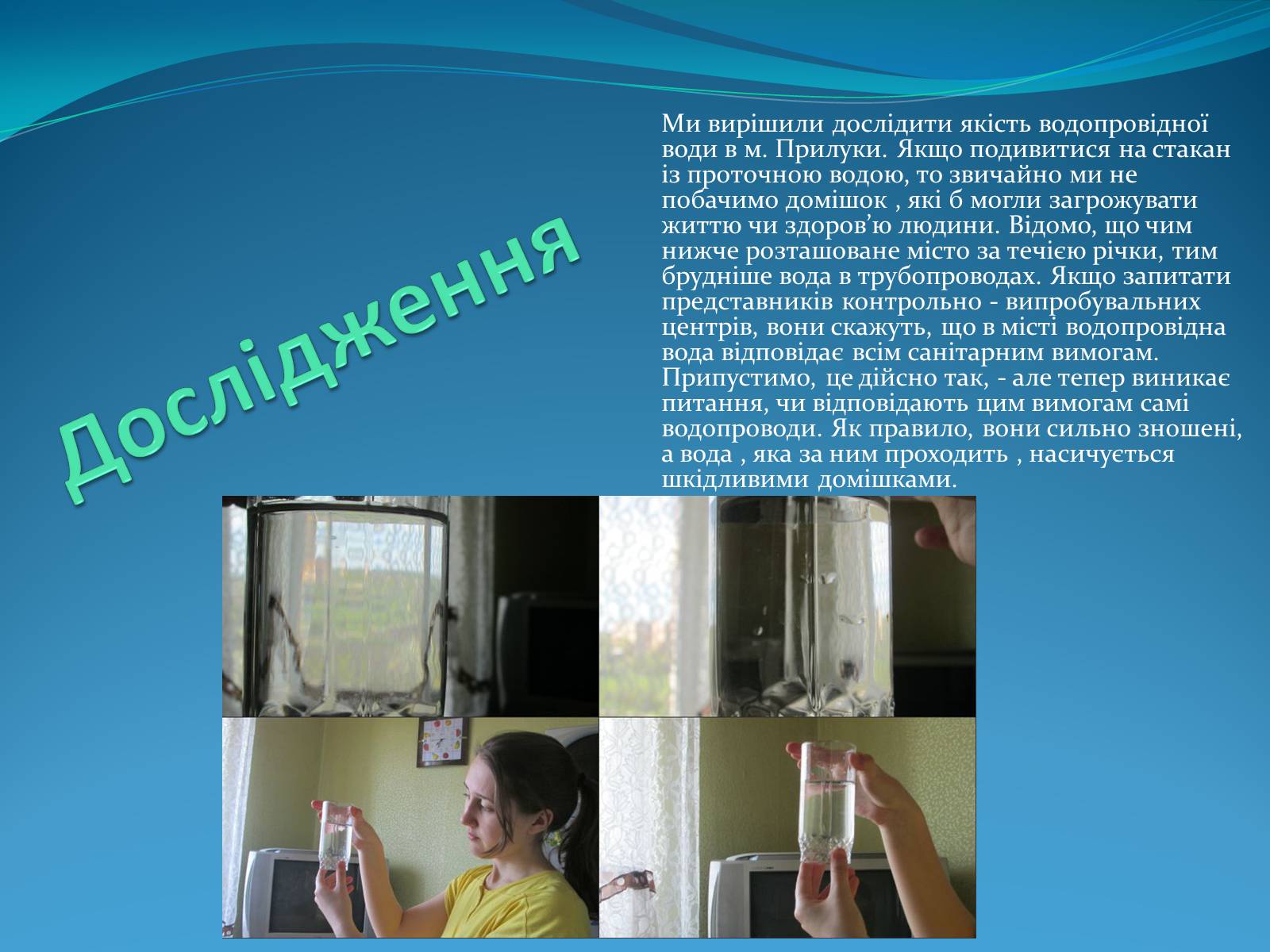 Дослідження

Ми вирішили дослідити якість водопровідної води в м. Прилуки. Якщо подивитися на стакан із проточною водою, то звичайно ми не побачимо домішок , які б могли загрожувати життю чи здоров'ю людини. Відомо, що чим нижче розташоване місто за течією річки, тим брудніше вода в трубопроводах. Якщо запитати представників контрольно - випробувальних центрів, вони скажуть, що в місті водопровідна вода відповідає всім санітарним вимогам. Припустимо, це дійсно так, - але тепер виникає питання, чи відповідають цим вимогам самі водопроводи. Як правило, вони сильно зношені, а вода , яка за ним проходить , насичується шкідливими домішками.